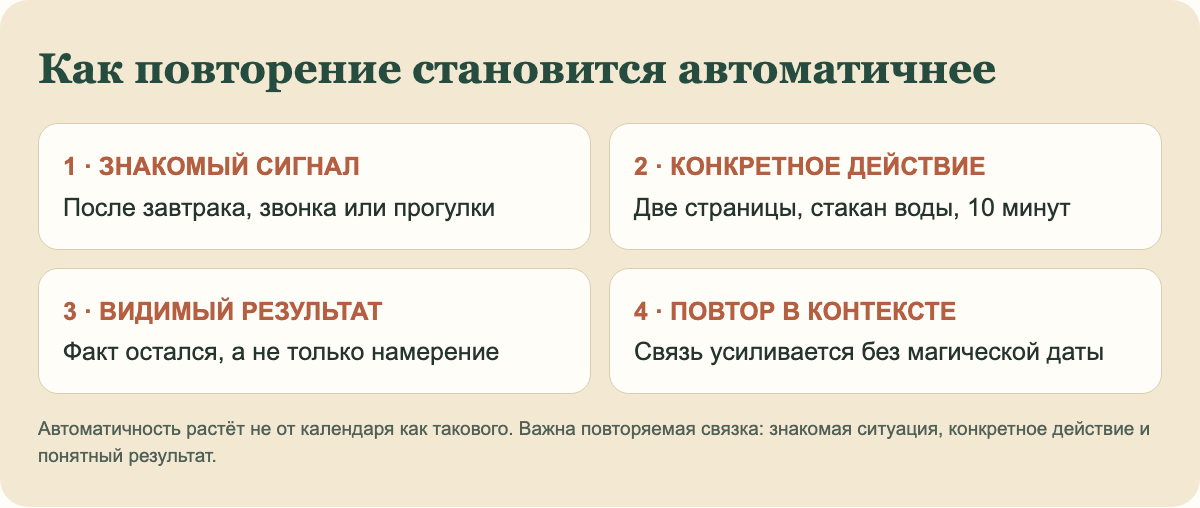 Как повторение становится автоматичнее

1 · ЗНАКОМЫЙ СИГНАЛ
После завтрака, звонка или прогулки

2 · КОНКРЕТНОЕ ДЕЙСТВИЕ
Две страницы, стакан воды, 10 минут

3 · ВИДИМЫЙ РЕЗУЛЬТАТ
Факт остался, а не только намерение

4 · ПОВТОР В КОНТЕКСТЕ
Связь усиливается без магической даты

Автоматичность растёт не от календаря как такового. Важна повторяемая связка: знакомая ситуация, конкретное действие и понятный результат.